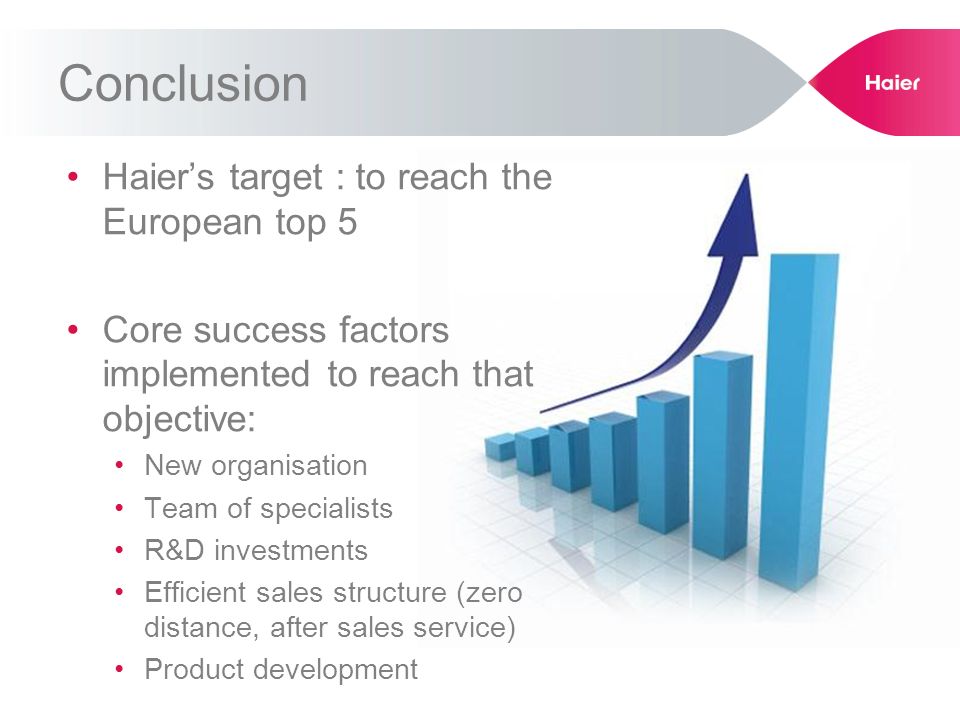 Conclusion

Haier

• Haier's target : to reach the European top 5

• Core success factors implemented to reach that objective:
  • New organisation
  • Team of specialists
  • R&D investments
  • Efficient sales structure (zero distance, after sales service)
  • Product development